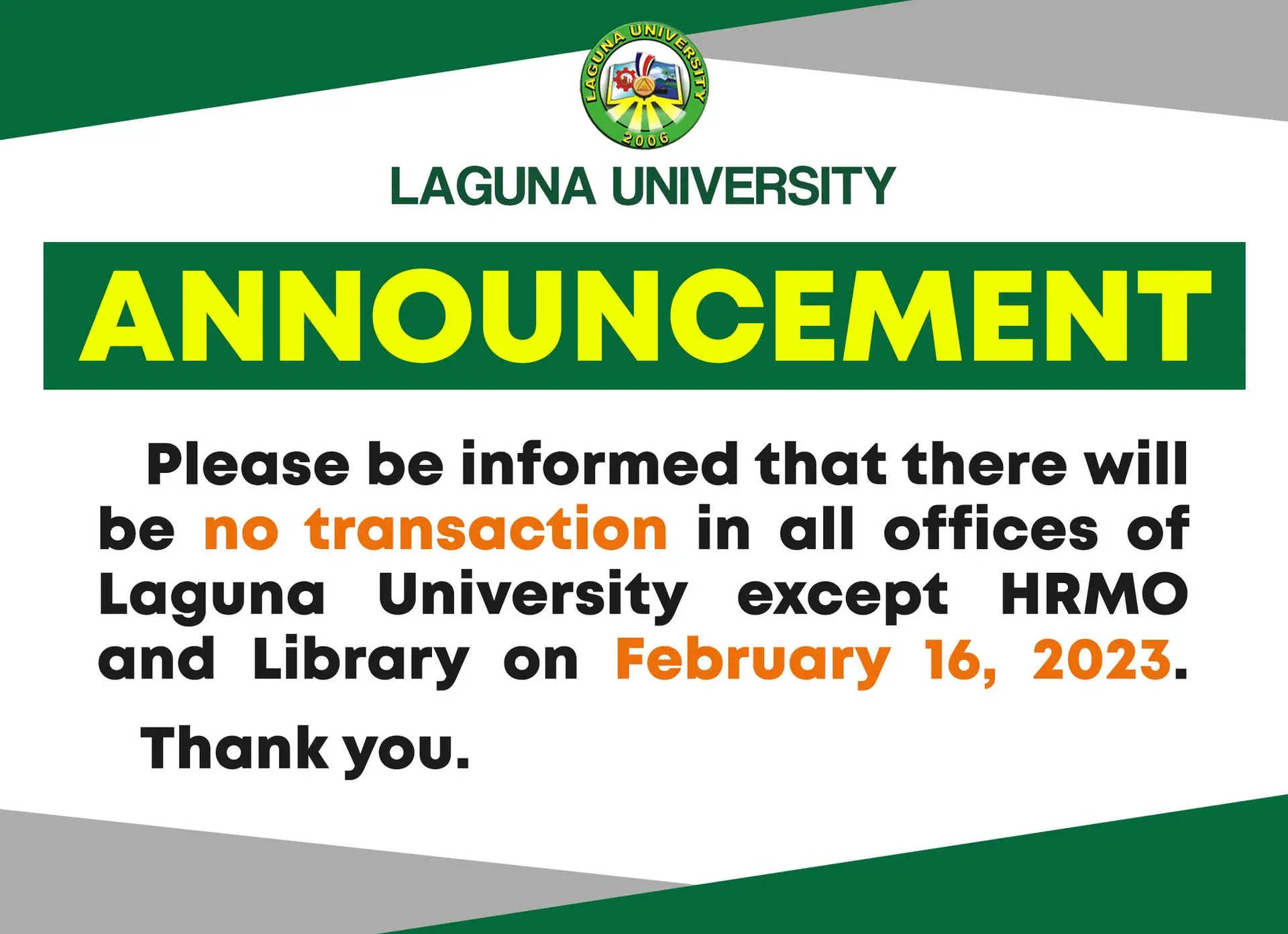 LAGUNA UNIVERSITY
2006

LAGUNA UNIVERSITY

ANNOUNCEMENT

Please be informed that there will be no transaction in all offices of Laguna University except HRMO and Library on February 16, 2023.

Thank you.